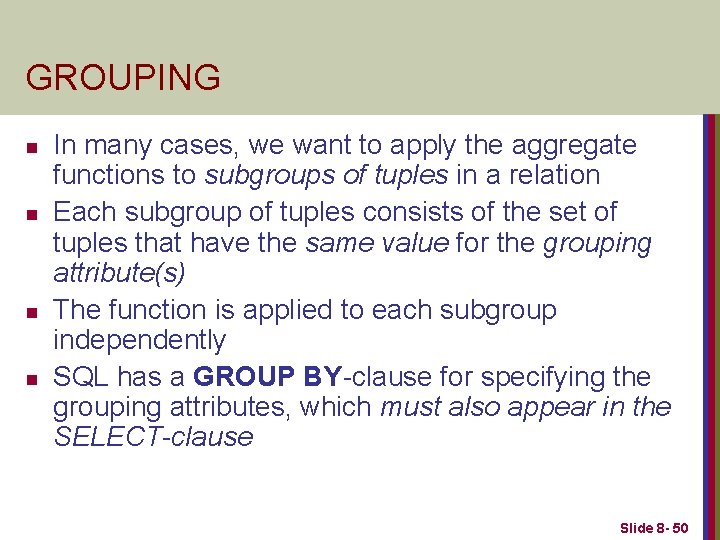 GROUPING

- In many cases, we want to apply the aggregate functions to subgroups of tuples in a relation
- Each subgroup of tuples consists of the set of tuples that have the same value for the grouping attribute(s)
- The function is applied to each subgroup independently
- SQL has a GROUP BY-clause for specifying the grouping attributes, which must also appear in the SELECT-clause

Slide 8- 50